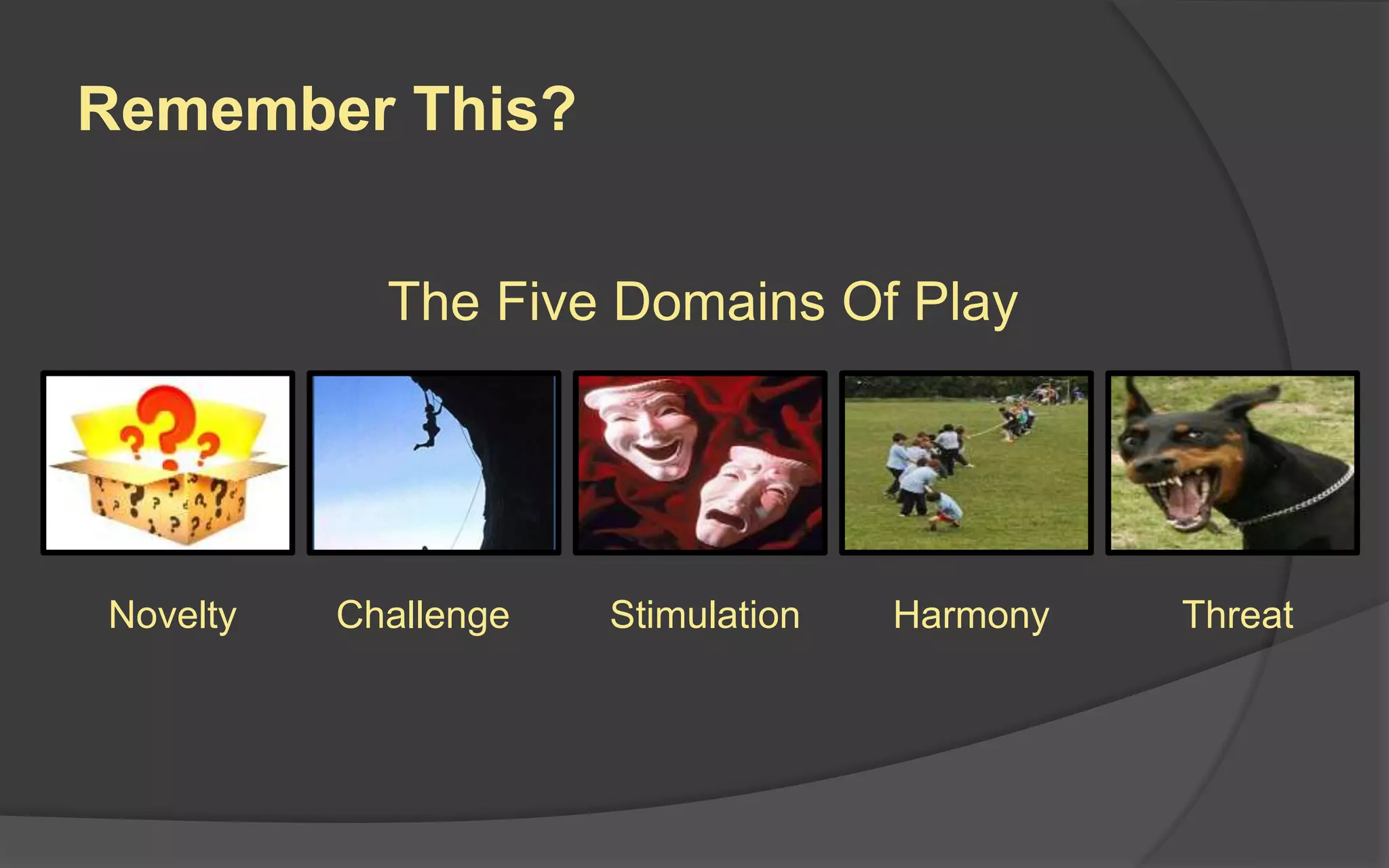 Remember This?

The Five Domains Of Play

Novelty Challenge Stimulation Harmony Threat